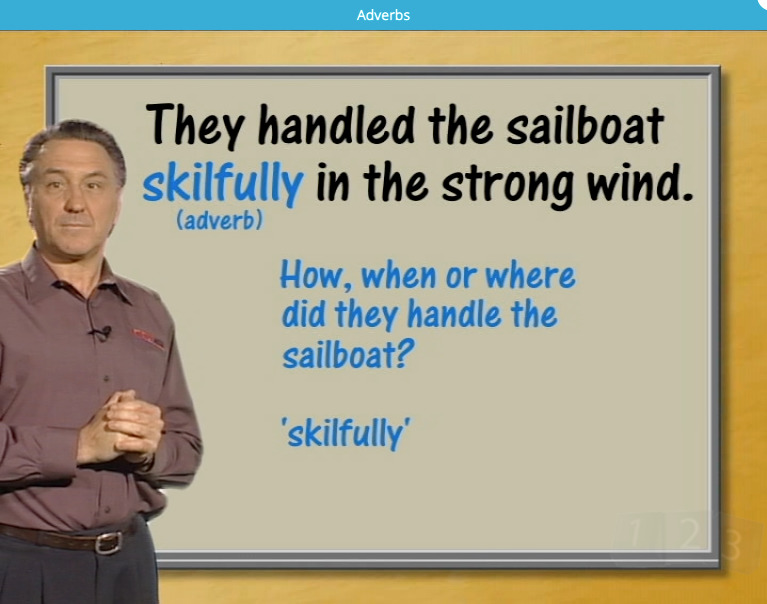 Adverbs

They handled the sailboat skilfully in the strong wind.
(adverb)

How, when or where did they handle the sailboat?

'skilfully'

1 2 3